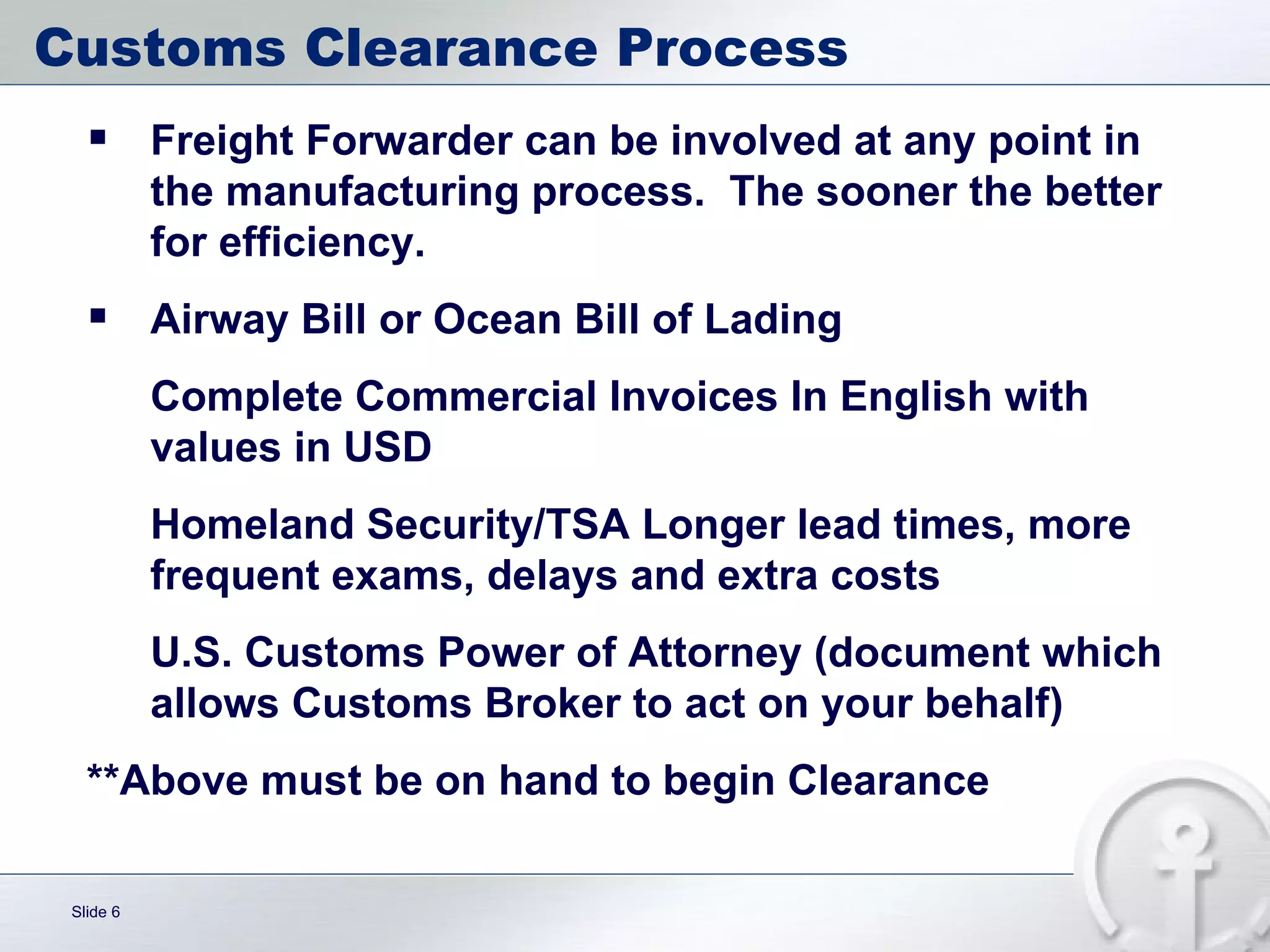 Customs Clearance Process

▪ Freight Forwarder can be involved at any point in the manufacturing process. The sooner the better for efficiency.

▪ Airway Bill or Ocean Bill of Lading

Complete Commercial Invoices In English with values in USD

Homeland Security/TSA Longer lead times, more frequent exams, delays and extra costs

U.S. Customs Power of Attorney (document which allows Customs Broker to act on your behalf)

**Above must be on hand to begin Clearance

Slide 6